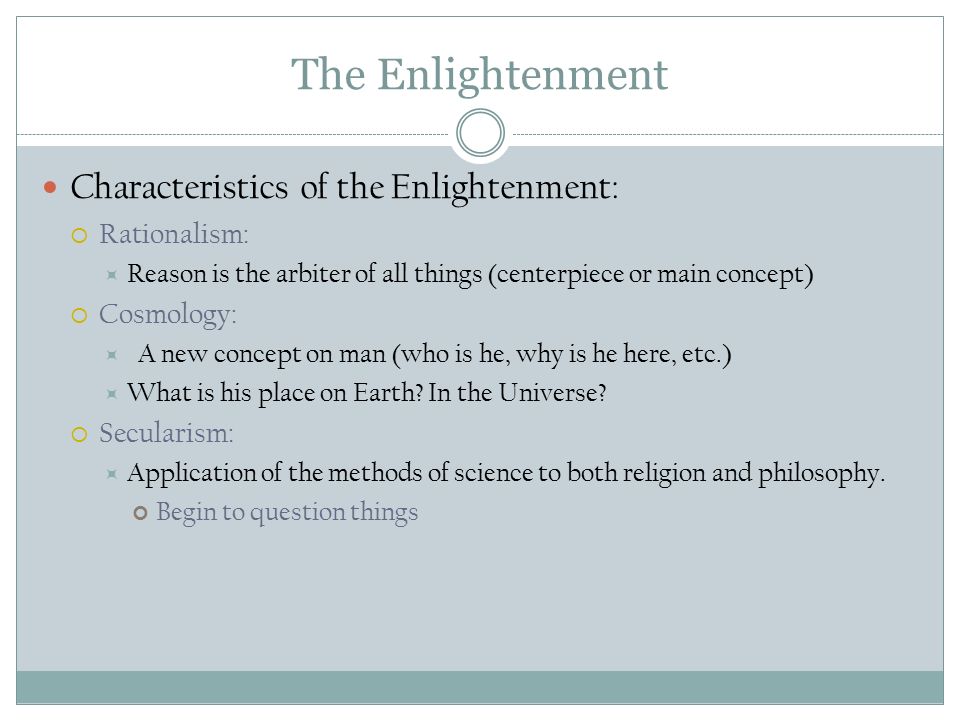 The Enlightenment

Characteristics of the Enlightenment:

Rationalism:

Reason is the arbiter of all things (centerpiece or main concept)

Cosmology:

A new concept on man (who is he, why is he here, etc.)

What is his place on Earth? In the Universe?

Secularism:

Application of the methods of science to both religion and philosophy.

Begin to question things